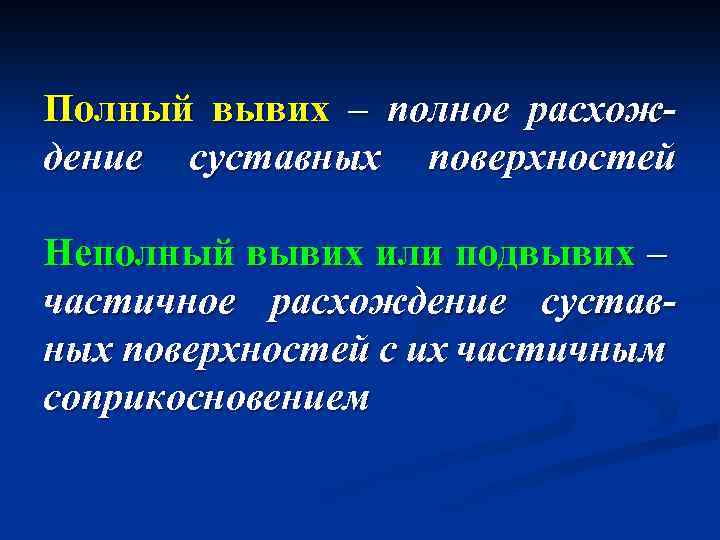 Полный вывих – полное расхождение суставных поверхностей

Неполный вывих или подвывих – частичное расхождение суставных поверхностей с их частичным соприкосновением